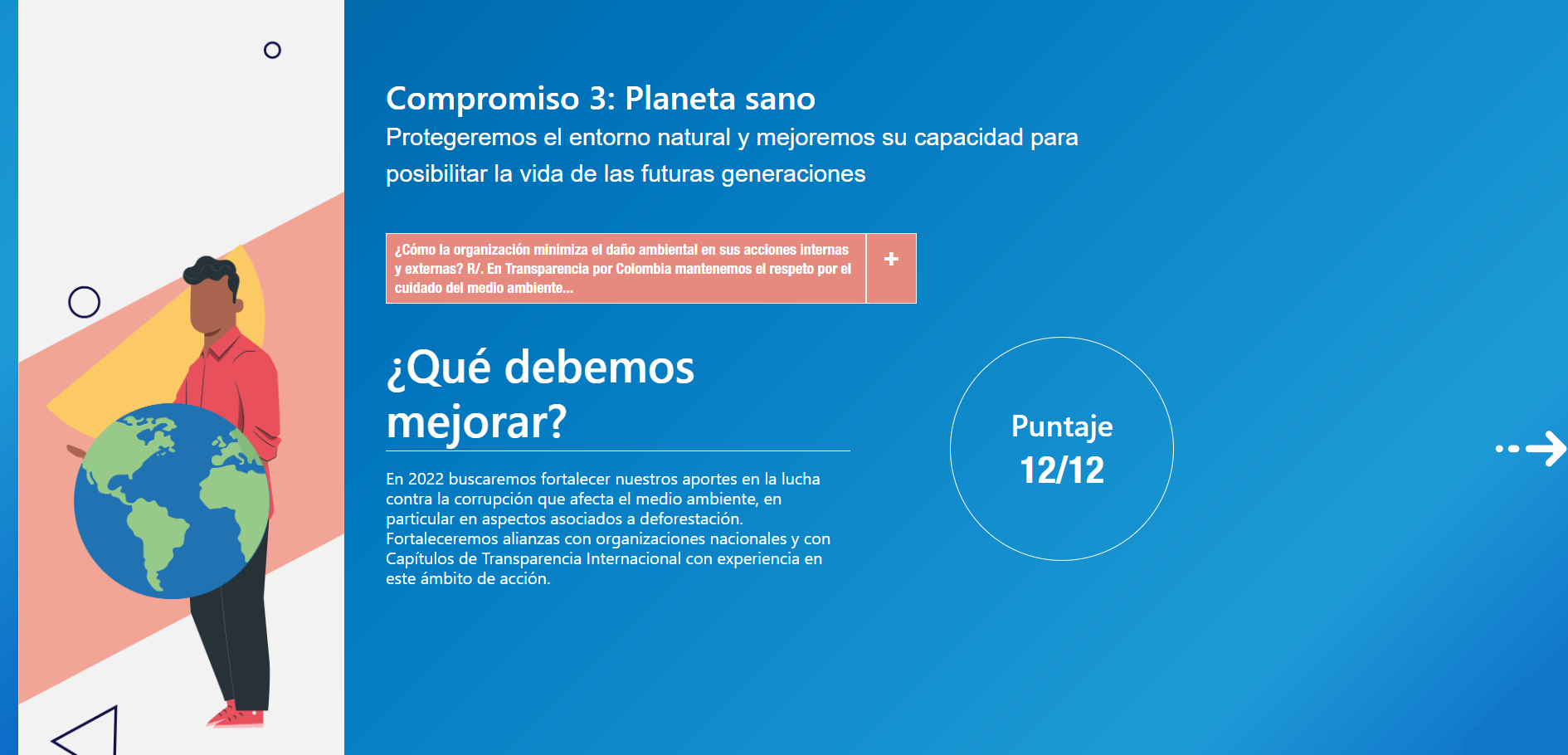 Compromiso 3: Planeta sano
Protegeremos el entorno natural y mejoremos su capacidad para posibilitar la vida de las futuras generaciones

¿Cómo la organización minimiza el daño ambiental en sus acciones internas y externas? R/. En Transparencia por Colombia mantenemos el respeto por el cuidado del medio ambiente...

+

¿Qué debemos mejorar?

En 2022 buscaremos fortalecer nuestros aportes en la lucha contra la corrupción que afecta el medio ambiente, en particular en aspectos asociados a deforestación. Fortaleceremos alianzas con organizaciones nacionales y con Capítulos de Transparencia Internacional con experiencia en este ámbito de acción.

Puntaje
12/12